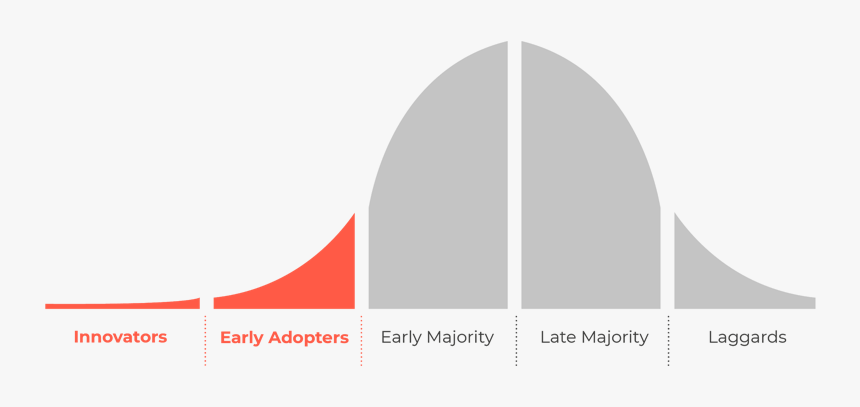 Innovators
Early Adopters
Early Majority
Late Majority
Laggards